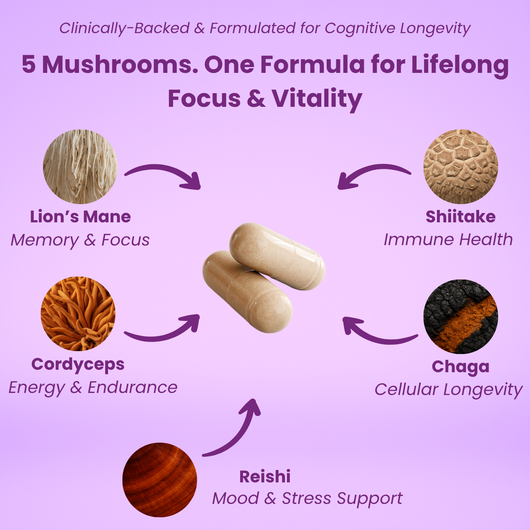 Clinically-Backed & Formulated for Cognitive Longevity

5 Mushrooms. One Formula for Lifelong Focus & Vitality

Lion's Mane
Memory & Focus

Shiitake
Immune Health

Cordyceps
Energy & Endurance

Chaga
Cellular Longevity

Reishi
Mood & Stress Support